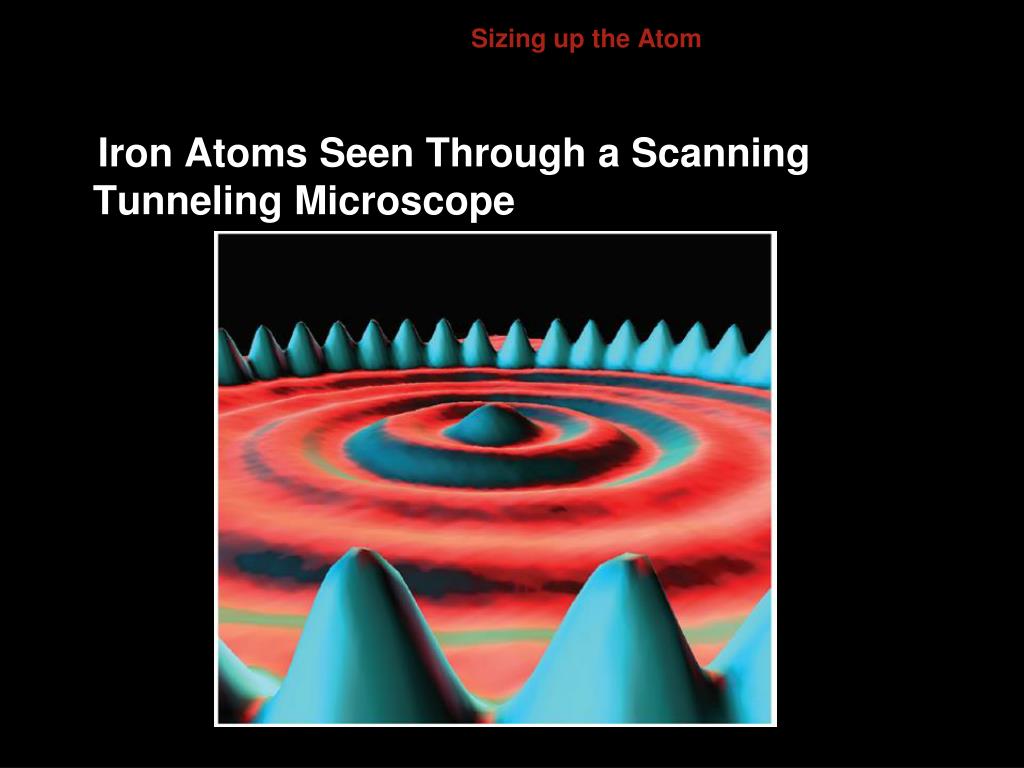 Sizing up the Atom

Iron Atoms Seen Through a Scanning Tunneling Microscope